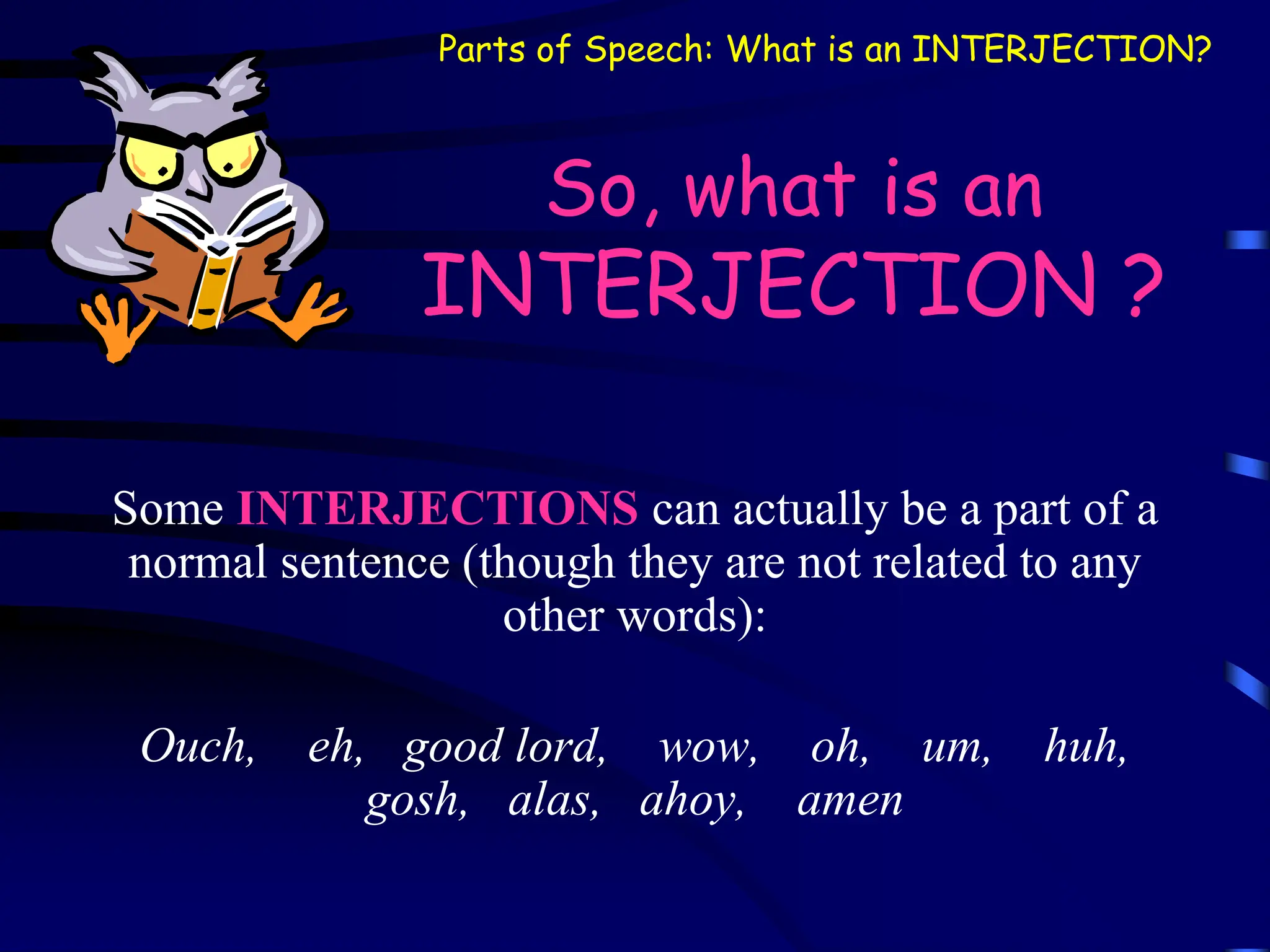 Parts of Speech: What is an INTERJECTION?

So, what is an INTERJECTION ?

Some INTERJECTIONS can actually be a part of a normal sentence (though they are not related to any other words):

Ouch, eh, good lord, wow, oh, um, huh, gosh, alas, ahoy, amen